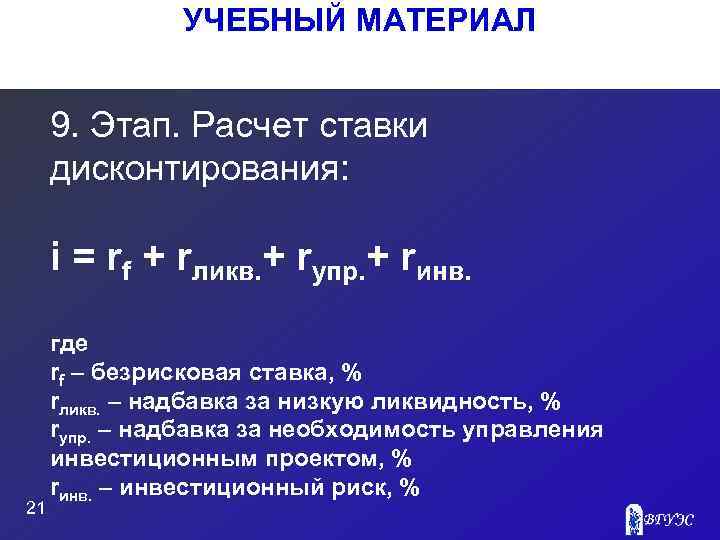 УЧЕБНЫЙ МАТЕРИАЛ

9. Этап. Расчет ставки дисконтирования:

$i = r_f + r_{ликв.} + r_{упр.} + r_{инв.}$

где
$r_f$ – безрисковая ставка, %
$r_{ликв.}$ – надбавка за низкую ликвидность, %
$r_{упр.}$ – надбавка за необходимость управления инвестиционным проектом, %
$r_{инв.}$ – инвестиционный риск, %

21

ВГУЭС